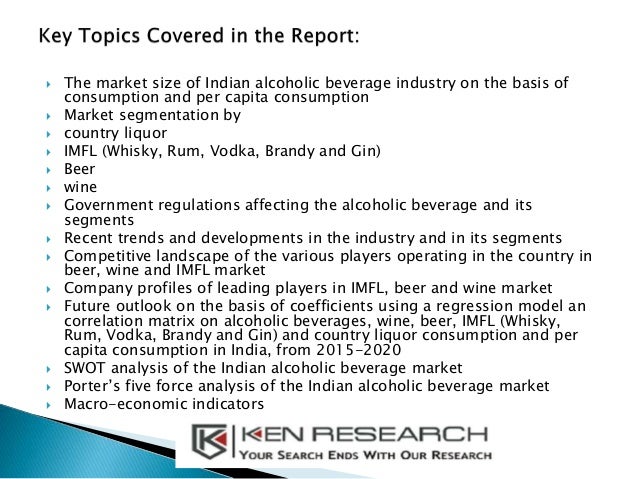 Key Topics Covered in the Report:

The market size of Indian alcoholic beverage industry on the basis of consumption and per capita consumption
Market segmentation by
country liquor
IMFL (Whisky, Rum, Vodka, Brandy and Gin)
Beer
wine
Government regulations affecting the alcoholic beverage and its segments
Recent trends and developments in the industry and in its segments
Competitive landscape of the various players operating in the country in beer, wine and IMFL market
Company profiles of leading players in IMFL, beer and wine market
Future outlook on the basis of coefficients using a regression model an correlation matrix on alcoholic beverages, wine, beer, IMFL (Whisky, Rum, Vodka, Brandy and Gin) and country liquor consumption and per capita consumption in India, from 2015-2020
SWOT analysis of the Indian alcoholic beverage market
Porter's five force analysis of the Indian alcoholic beverage market
Macro-economic indicators

KEN RESEARCH
YOUR SEARCH ENDS WITH OUR RESEARCH